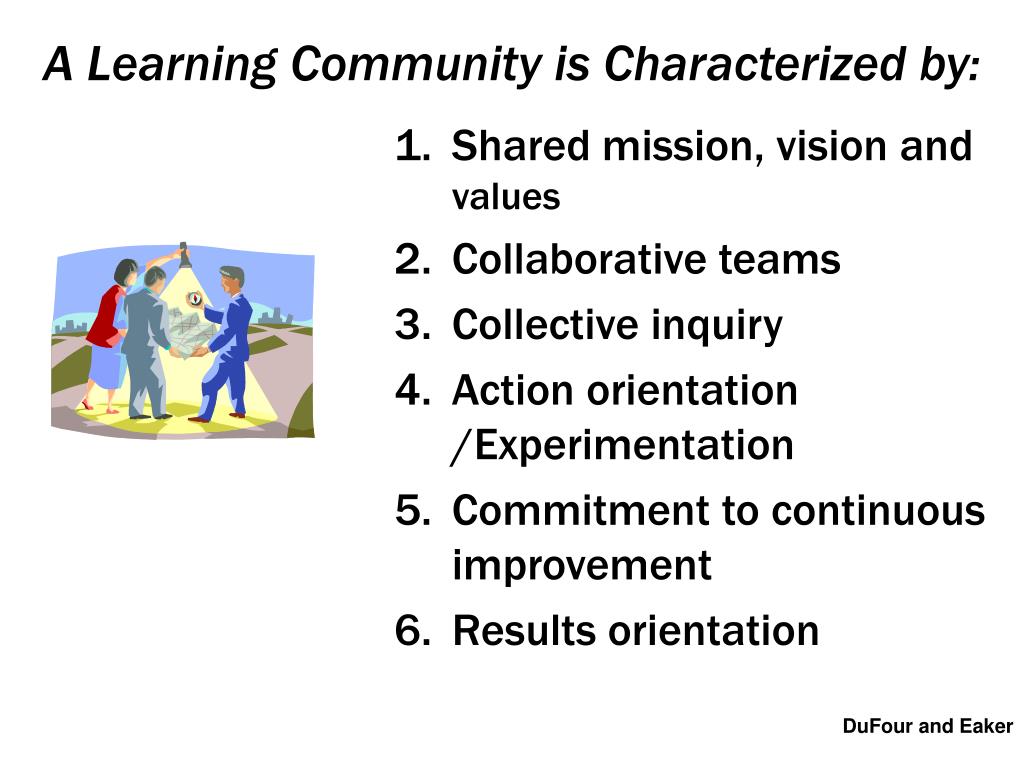 A Learning Community is Characterized by:

1. Shared mission, vision and values
2. Collaborative teams
3. Collective inquiry
4. Action orientation /Experimentation
5. Commitment to continuous improvement
6. Results orientation

DuFour and Eaker